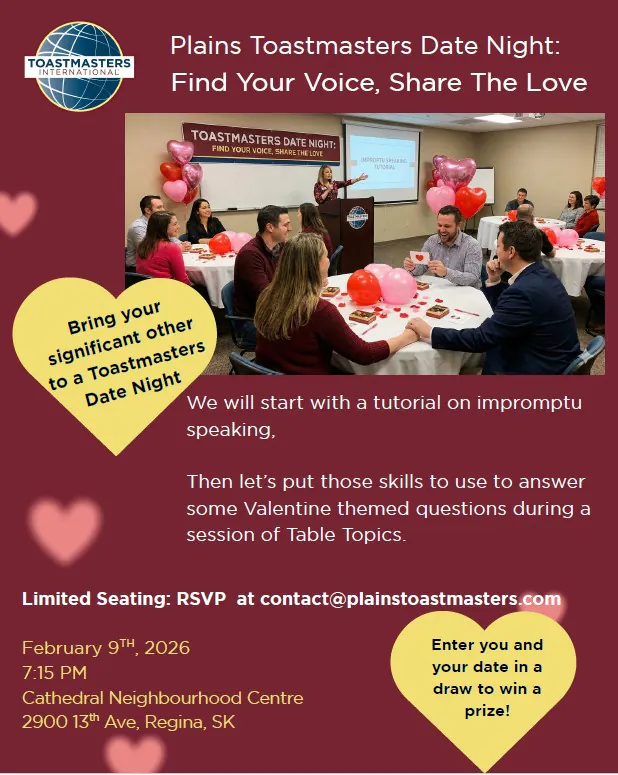 TOASTMASTERS INTERNATIONAL

Plains Toastmasters Date Night: Find Your Voice, Share The Love

TOASTMASTERS DATE NIGHT: FIND YOUR VOICE, SHARE THE LOVE

IMPROMPTU SPEAKING TUTORIAL

Bring your significant other to a Toastmasters Date Night

We will start with a tutorial on impromptu speaking,

Then let's put those skills to use to answer some Valentine themed questions during a session of Table Topics.

Limited Seating: RSVP at contact@plainstoastmasters.com

February 9$^{TH}$, 2026
7:15 PM
Cathedral Neighbourhood Centre
2900 13$^{th}$ Ave, Regina, SK

Enter you and your date in a draw to win a prize!